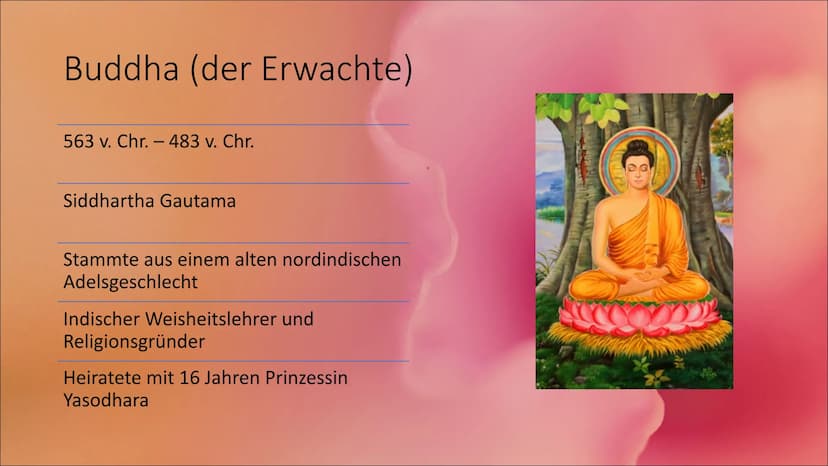 Buddha (der Erwachte)

563 v. Chr. – 483 v. Chr.

Siddhartha Gautama

Stammte aus einem alten nordindischen Adelsgeschlecht

Indischer Weisheitslehrer und Religionsgründer

Heiratete mit 16 Jahren Prinzessin Yasodhara